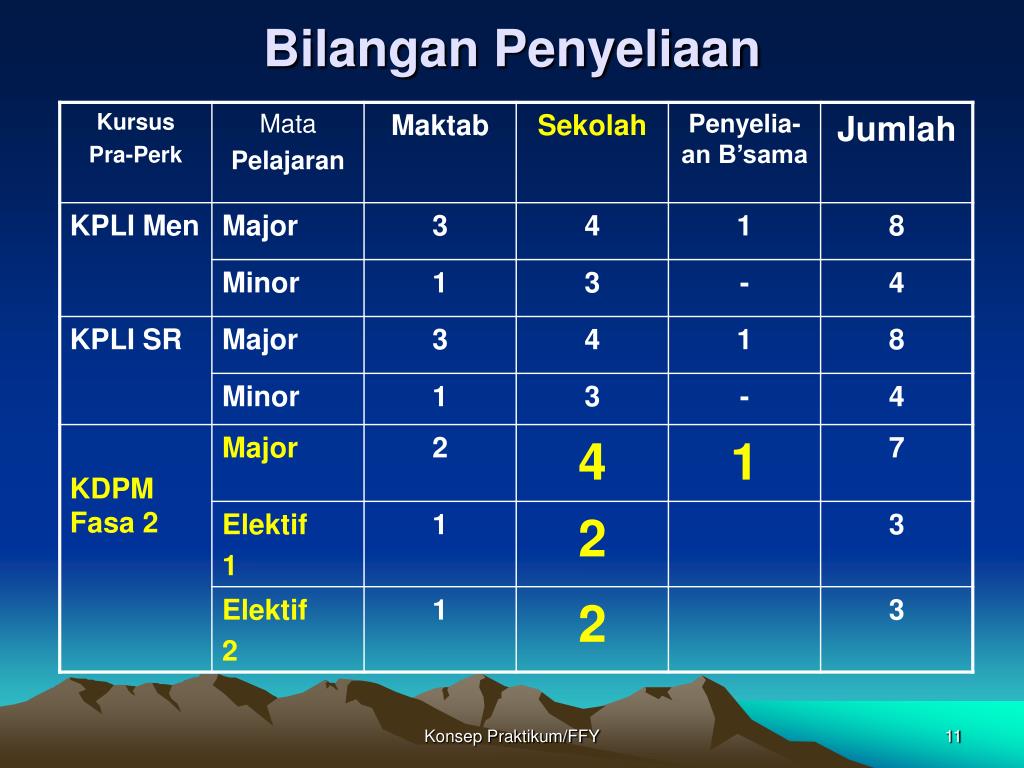 Bilangan Penyeliaan

| Kursus Pra-Perk | Mata Pelajaran | Maktab | Sekolah | Penyelia-an B'sama | Jumlah |
|---|---|---|---|---|---|
| KPLI Men | Major | 3 | 4 | 1 | 8 |
| | Minor | 1 | 3 | - | 4 |
| KPLI SR | Major | 3 | 4 | 1 | 8 |
| | Minor | 1 | 3 | - | 4 |
| KDPM Fasa 2 | Major | 2 | 4 | 1 | 7 |
| | Elektif 1 | 1 | 2 | | 3 |
| | Elektif 2 | 1 | 2 | | 3 |

Konsep Praktikum/FFY

11